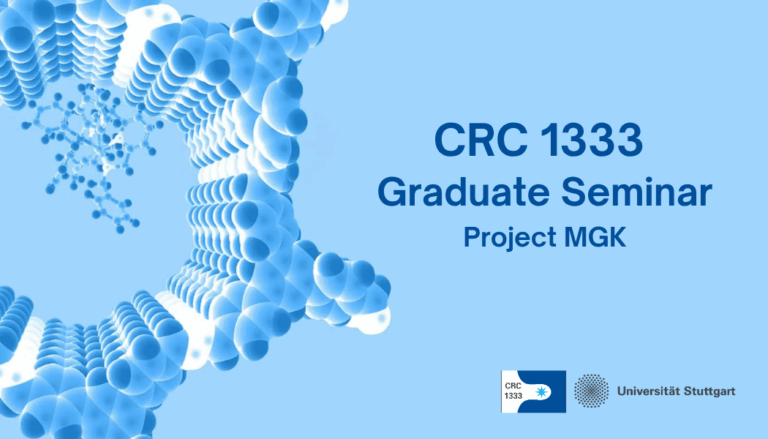 CRC 1333
Graduate Seminar
Project MGK

CRC
1333

Universität Stuttgart